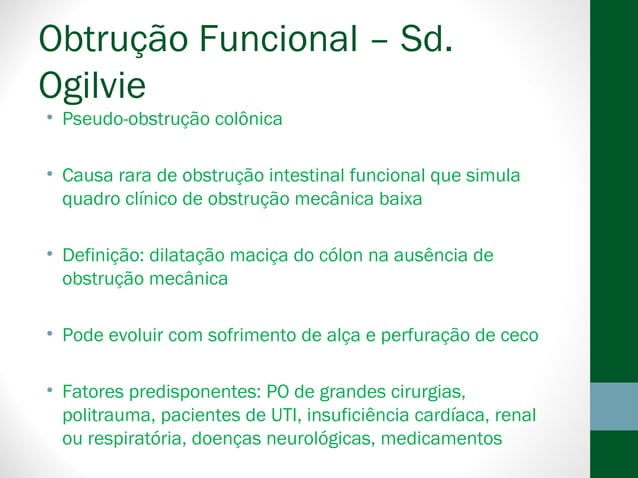 Obtrução Funcional – Sd. Ogilvie

• Pseudo-obstrução colônica

• Causa rara de obstrução intestinal funcional que simula quadro clínico de obstrução mecânica baixa

• Definição: dilatação maciça do cólon na ausência de obstrução mecânica

• Pode evoluir com sofrimento de alça e perfuração de ceco

• Fatores predisponentes: PO de grandes cirurgias, politrauma, pacientes de UTI, insuficiência cardíaca, renal ou respiratória, doenças neurológicas, medicamentos